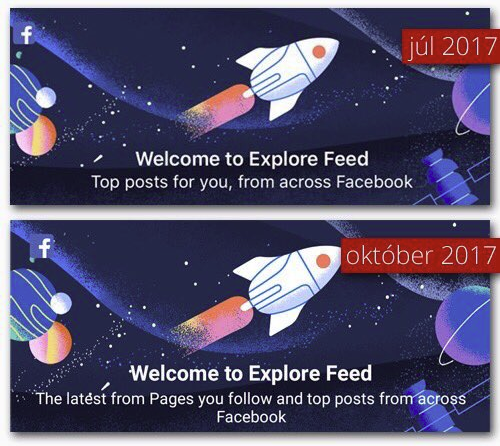 f

júl 2017

Welcome to Explore Feed
Top posts for you, from across Facebook

f

október 2017

Welcome to Explore Feed
The latest from Pages you follow and top posts from across Facebook